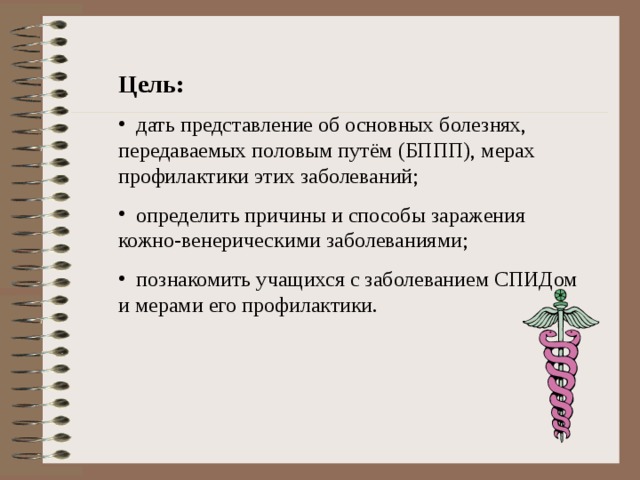 Цель:

• дать представление об основных болезнях, передаваемых половым путём (БППП), мерах профилактики этих заболеваний;

• определить причины и способы заражения кожно-венерическими заболеваниями;

• познакомить учащихся с заболеванием СПИДом и мерами его профилактики.